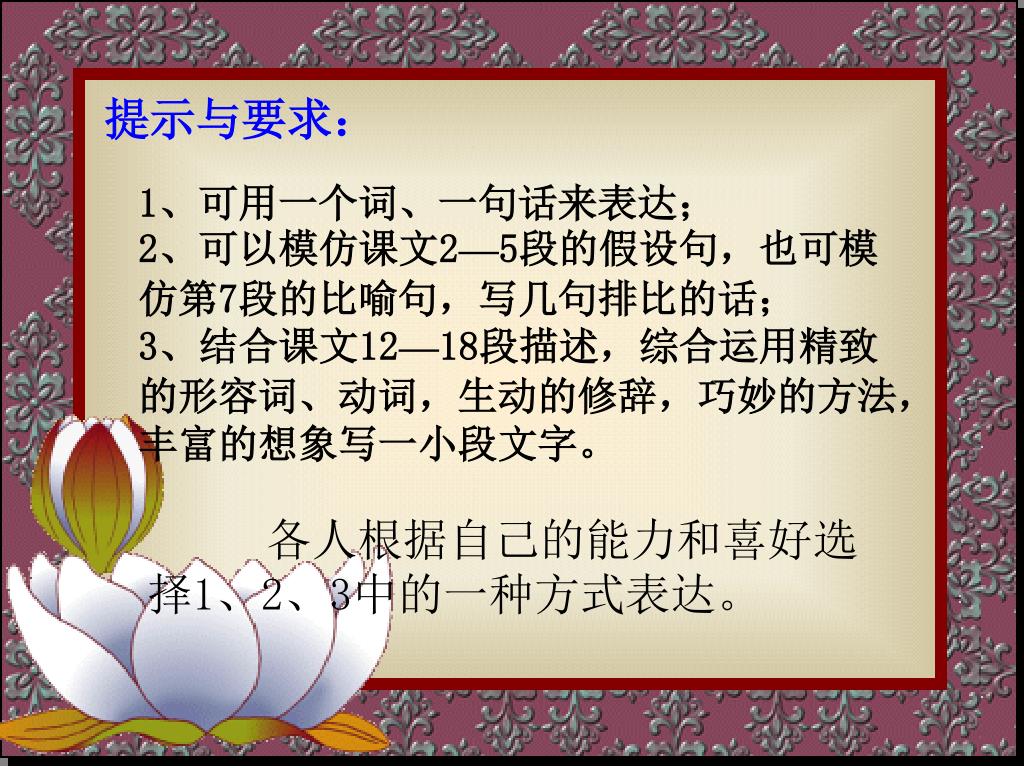 提示与要求：

1、可用一个词、一句话来表达；
2、可以模仿课文2—5段的假设句，也可模仿第7段的比喻句，写几句排比的话；
3、结合课文12—18段描述，综合运用精致的形容词、动词，生动的修辞，巧妙的方法，丰富的想象写一小段文字。

各人根据自己的能力和喜好选择1、2、3中的一种方式表达。